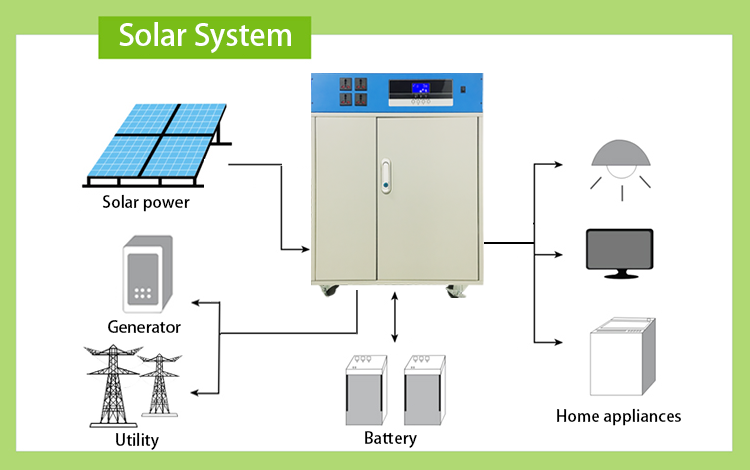 Solar System

Solar power

Generator

Utility

Battery

Home appliances